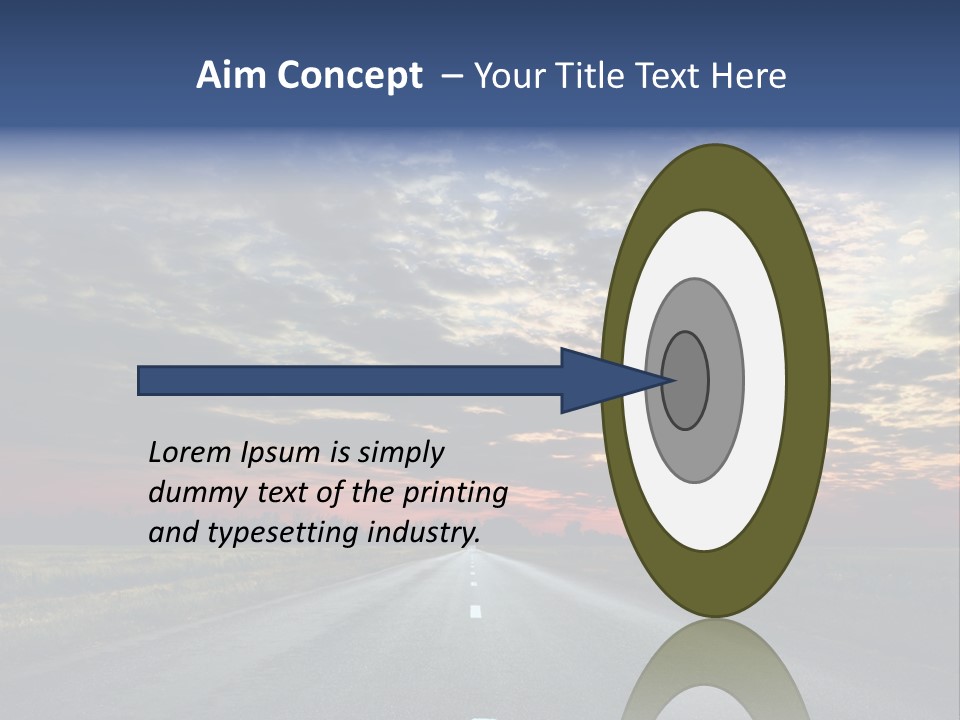 Aim Concept – Your Title Text Here

Lorem Ipsum is simply dummy text of the printing and typesetting industry.